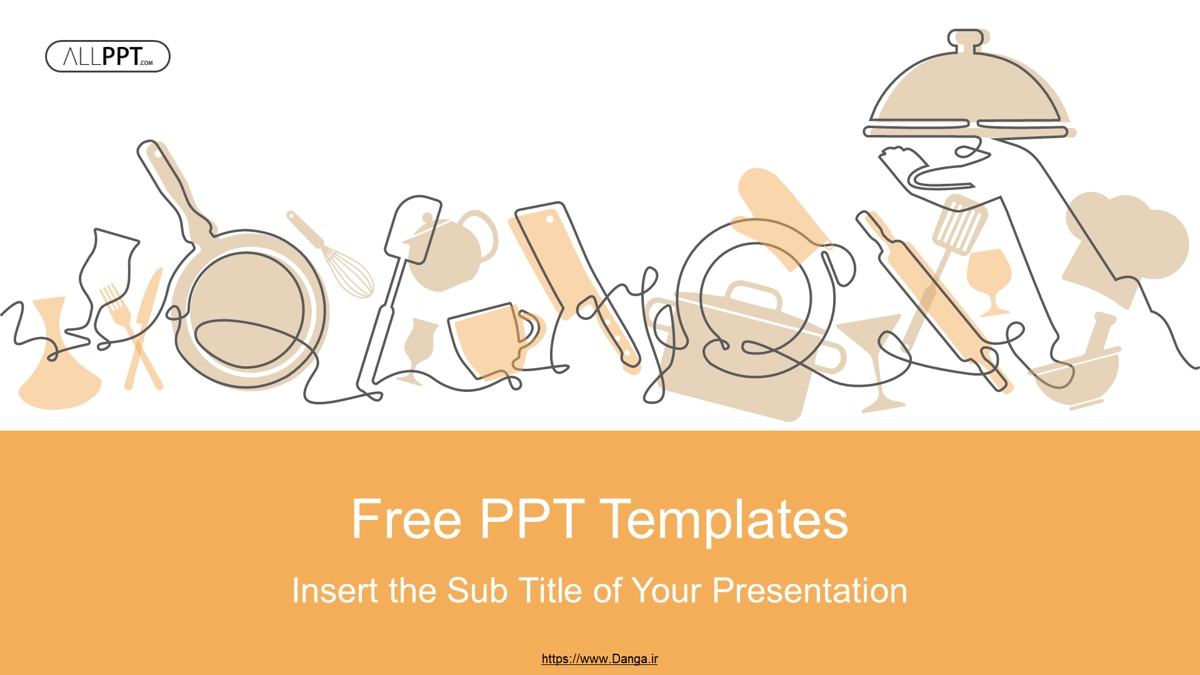 ALLPPT.com

Free PPT Templates

Insert the Sub Title of Your Presentation

https://www.Danga.ir